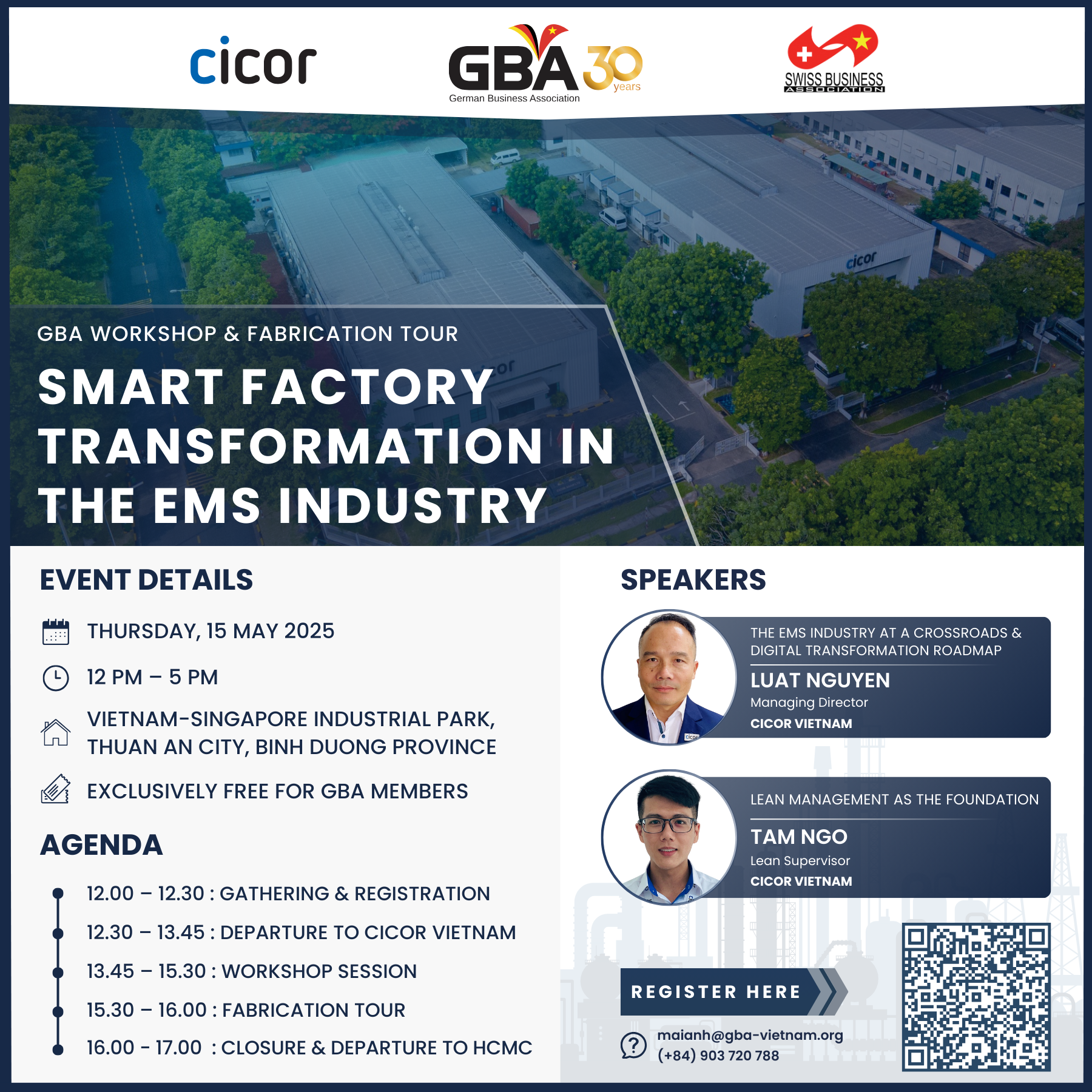 cicor

GBA 30 years
German Business Association

SWISS BUSINESS ASSOCIATION

cicor

GBA WORKSHOP & FABRICATION TOUR

SMART FACTORY TRANSFORMATION IN THE EMS INDUSTRY

EVENT DETAILS

THURSDAY, 15 MAY 2025

12 PM – 5 PM

VIETNAM-SINGAPORE INDUSTRIAL PARK, THUAN AN CITY, BINH DUONG PROVINCE

EXCLUSIVELY FREE FOR GBA MEMBERS

AGENDA

12.00 – 12.30 : GATHERING & REGISTRATION

12.30 – 13.45 : DEPARTURE TO CICOR VIETNAM

13.45 – 15.30 : WORKSHOP SESSION

15.30 – 16.00 : FABRICATION TOUR

16.00 - 17.00 : CLOSURE & DEPARTURE TO HCMC

SPEAKERS

THE EMS INDUSTRY AT A CROSSROADS & DIGITAL TRANSFORMATION ROADMAP

LUAT NGUYEN
Managing Director
CICOR VIETNAM

LEAN MANAGEMENT AS THE FOUNDATION

TAM NGO
Lean Supervisor
CICOR VIETNAM

REGISTER HERE

maianh@gba-vietnam.org
(+84) 903 720 788